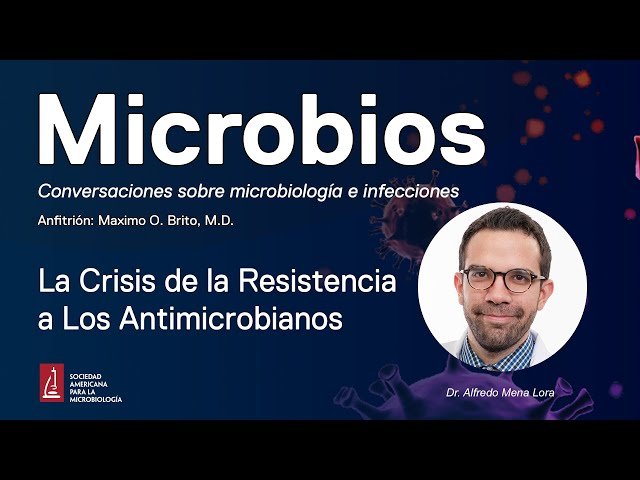 Microbios

Conversaciones sobre microbiología e infecciones

Anfitrión: Maximo O. Brito, M.D.

La Crisis de la Resistencia a Los Antimicrobianos

SOCIEDAD AMERICANA PARA LA MICROBIOLOGÍA

Dr. Alfredo Mena Lora